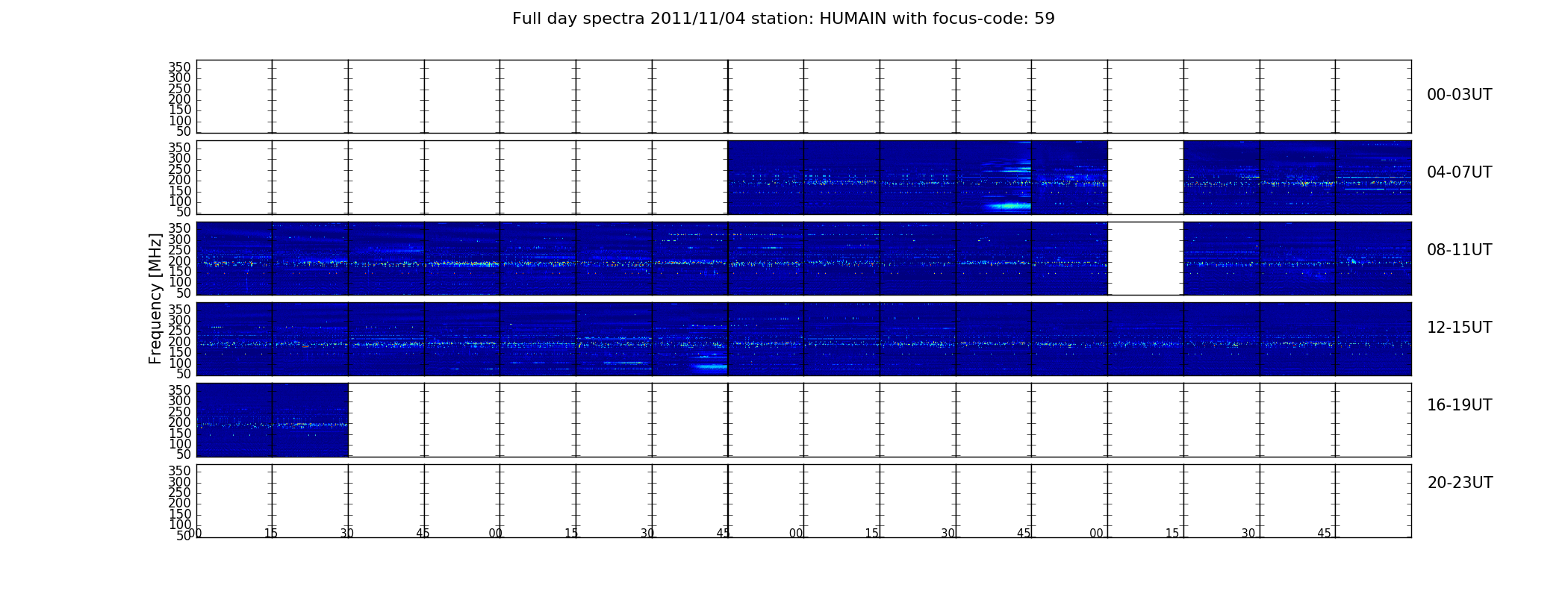 Full day spectra 2011/11/04 station: HUMAIN with focus-code: 59

Frequency [MHz]

350
300
250
200
150
100
50

00-03UT

350
300
250
200
150
100
50

04-07UT

350
300
250
200
150
100
50

08-11UT

350
300
250
200
150
100
50

12-15UT

350
300
250
200
150
100
50

16-19UT

350
300
250
200
150
100
50

20-23UT

00 15 30 45 00 15 30 45 00 15 30 45 00 15 30 45